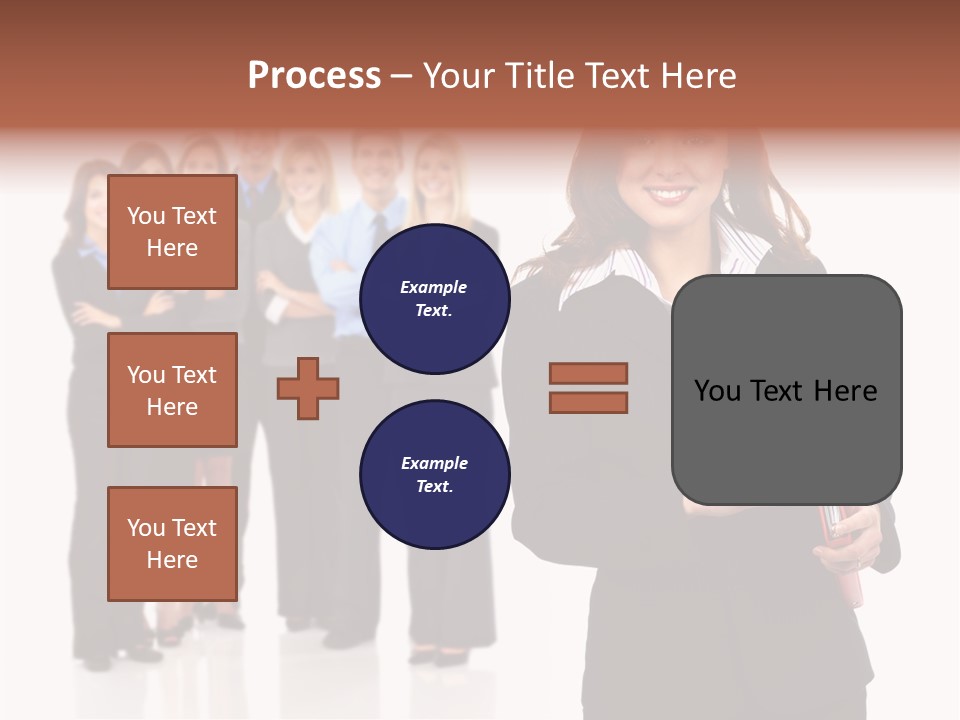 Process – Your Title Text Here

You Text Here

You Text Here

You Text Here

Example Text.

Example Text.

You Text Here